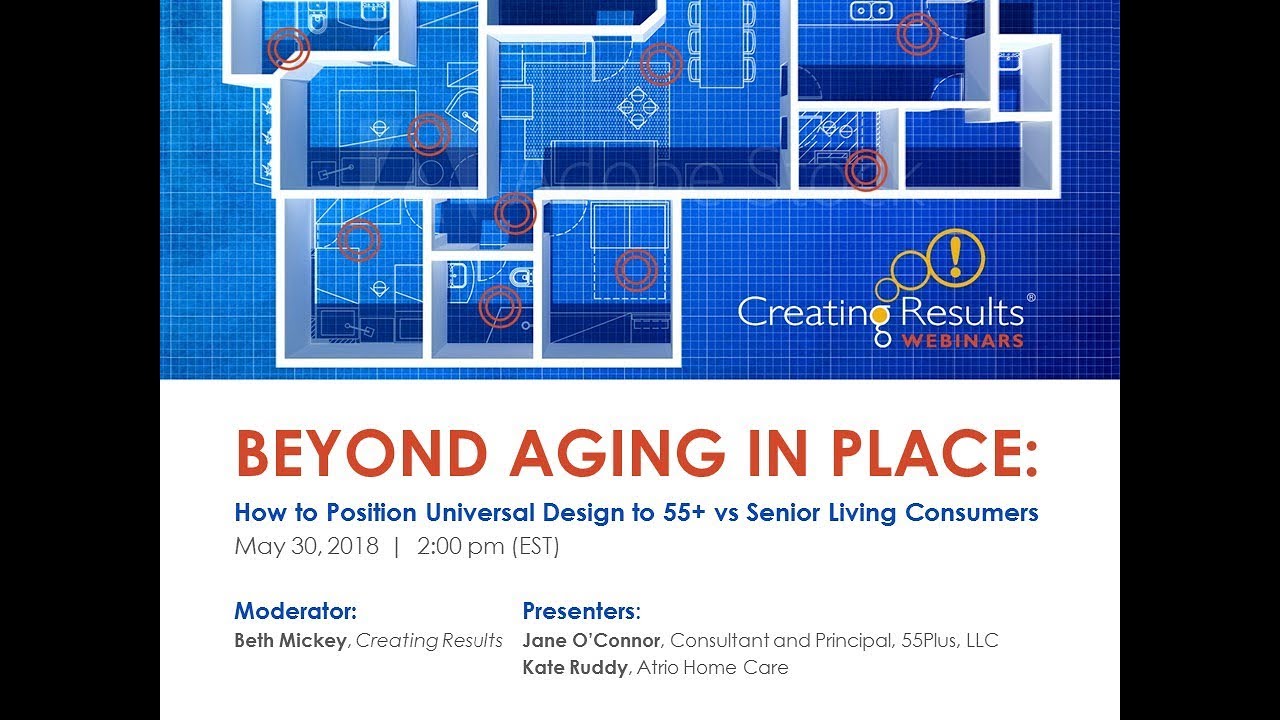 Adobe Stock

Creating Results®
WEBINARS

BEYOND AGING IN PLACE:
How to Position Universal Design to 55+ vs Senior Living Consumers
May 30, 2018 | 2:00 pm (EST)

Moderator:
Beth Mickey, Creating Results

Presenters:
Jane O'Connor, Consultant and Principal, 55Plus, LLC
Kate Ruddy, Atrio Home Care